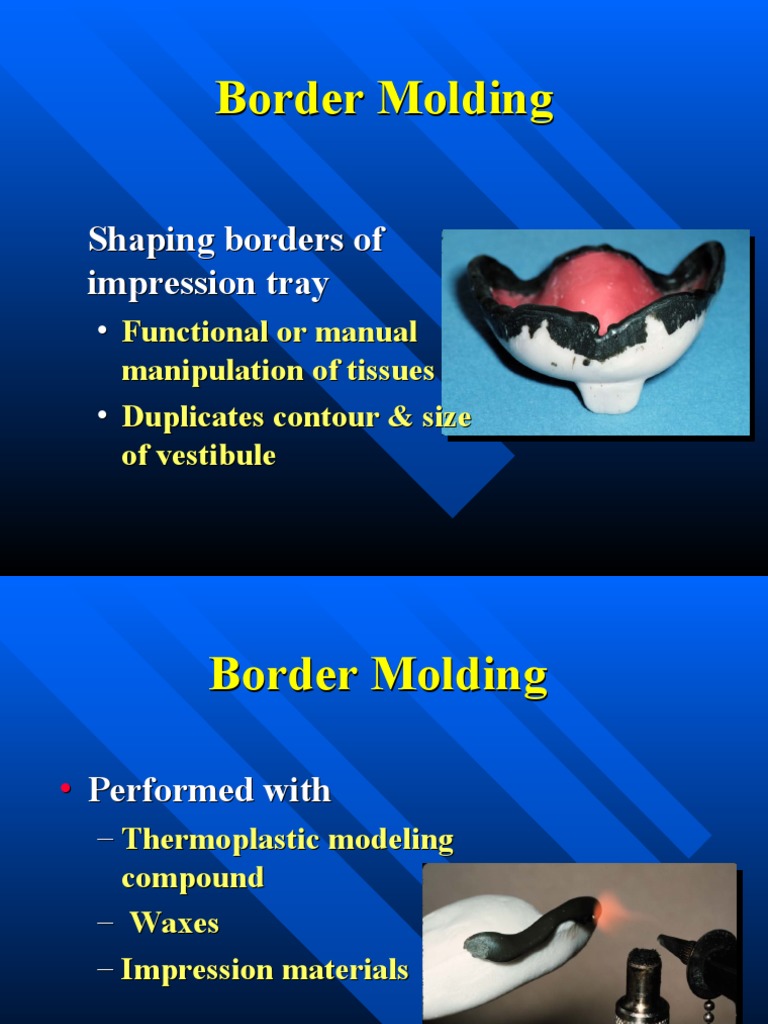 Border Molding

Shaping borders of impression tray

• Functional or manual manipulation of tissues
• Duplicates contour & size of vestibule

Border Molding

• Performed with
– Thermoplastic modeling compound
– Waxes
– Impression materials